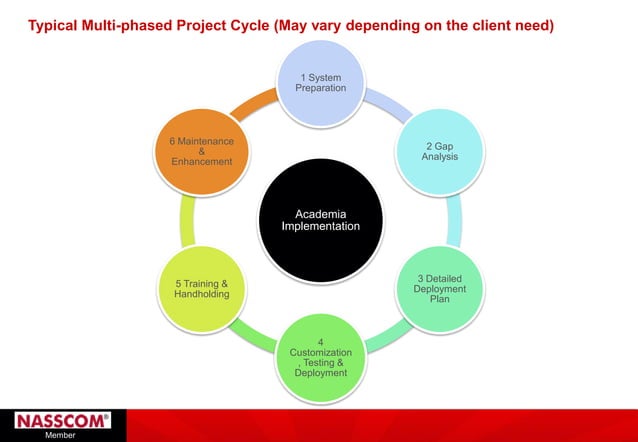 Typical Multi-phased Project Cycle (May vary depending on the client need)

1 System Preparation

2 Gap Analysis

3 Detailed Deployment Plan

4 Customization , Testing & Deployment

5 Training & Handholding

6 Maintenance & Enhancement

Academia Implementation

NASSCOM®
Member